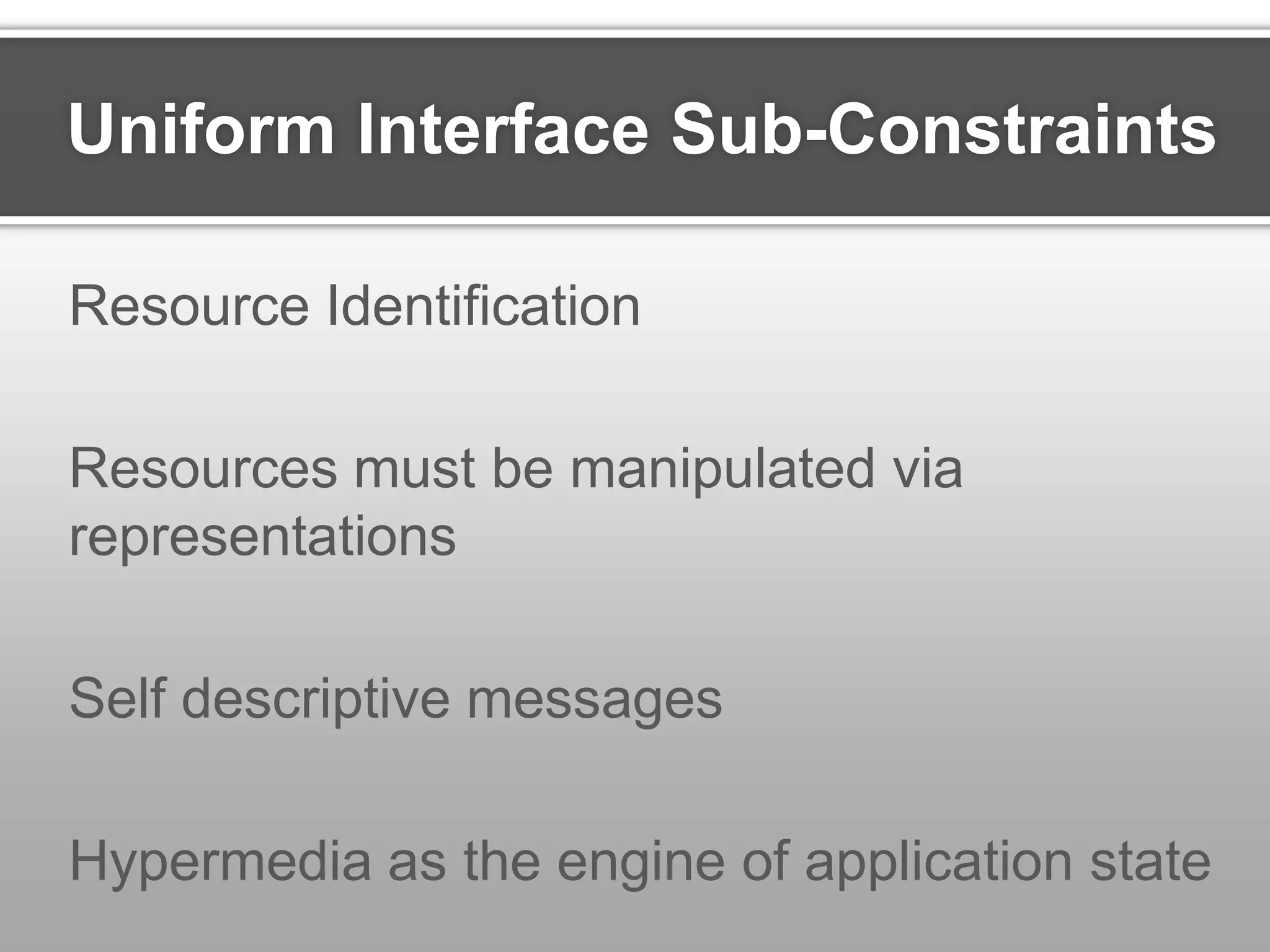 Uniform Interface Sub-Constraints

Resource Identification

Resources must be manipulated via representations

Self descriptive messages

Hypermedia as the engine of application state